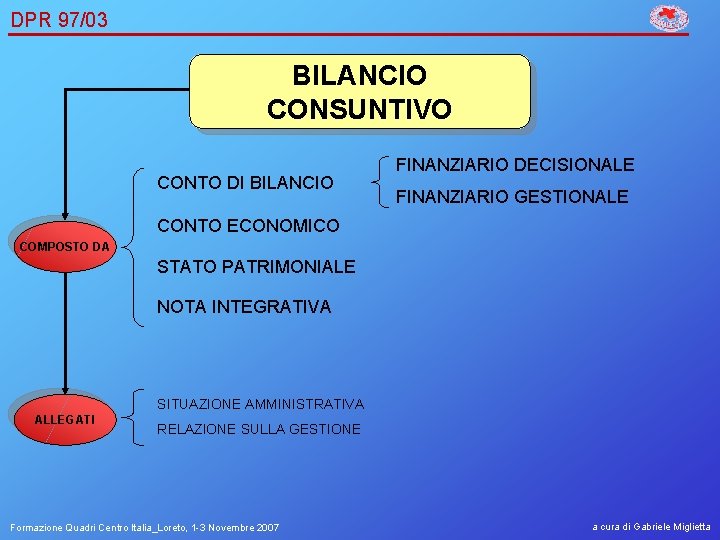 DPR 97/03

BILANCIO CONSUNTIVO

COMPOSTO DA

CONTO DI BILANCIO

FINANZIARIO DECISIONALE

FINANZIARIO GESTIONALE

CONTO ECONOMICO

STATO PATRIMONIALE

NOTA INTEGRATIVA

ALLEGATI

SITUAZIONE AMMINISTRATIVA

RELAZIONE SULLA GESTIONE

Formazione Quadri Centro Italia_Loreto, 1-3 Novembre 2007

a cura di Gabriele Miglietta